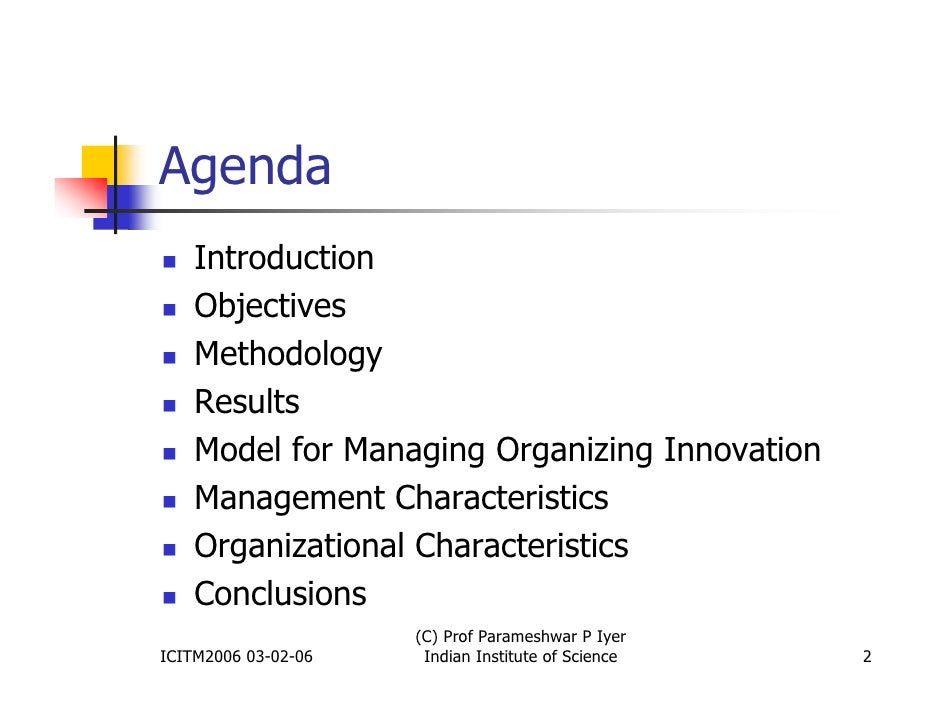 Agenda

- Introduction
- Objectives
- Methodology
- Results
- Model for Managing Organizing Innovation
- Management Characteristics
- Organizational Characteristics
- Conclusions

ICITM2006 03-02-06

(C) Prof Parameshwar P Iyer
Indian Institute of Science

2